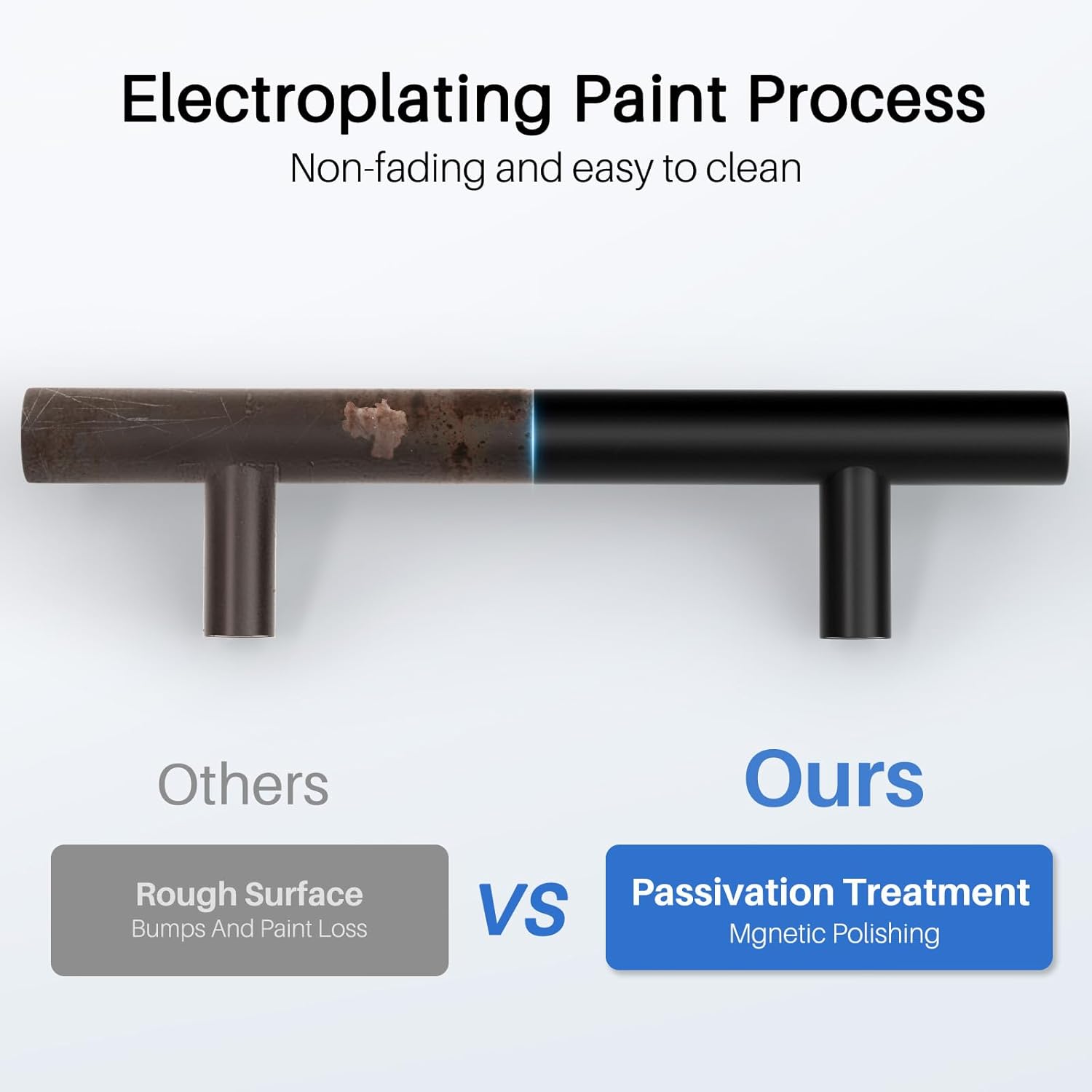 Electroplating Paint Process
Non-fading and easy to clean

Others

Rough Surface
Bumps And Paint Loss

VS

Ours

Passivation Treatment
Mgnetic Polishing